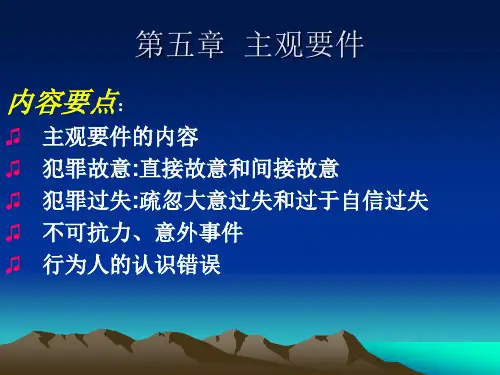 第五章 主观要件

内容要点:

♫ 主观要件的内容

♫ 犯罪故意:直接故意和间接故意

♫ 犯罪过失:疏忽大意过失和过于自信过失

♫ 不可抗力、意外事件

♫ 行为人的认识错误